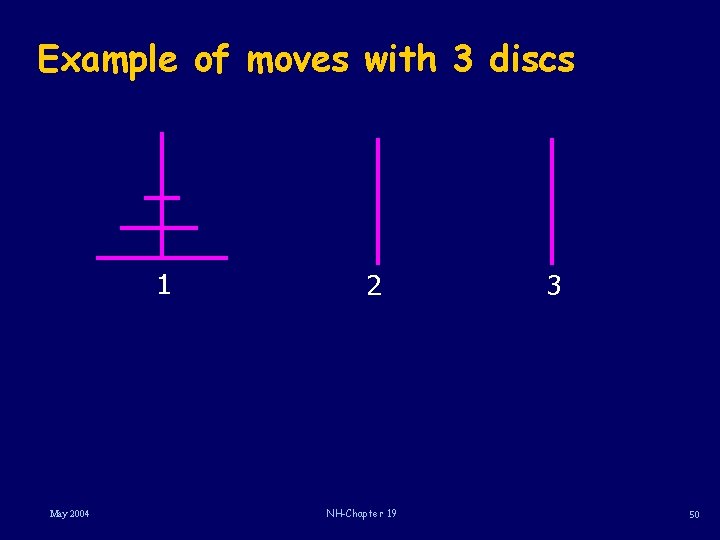 Example of moves with 3 discs

1

2

3

May 2004

NH-Chapter 19

50